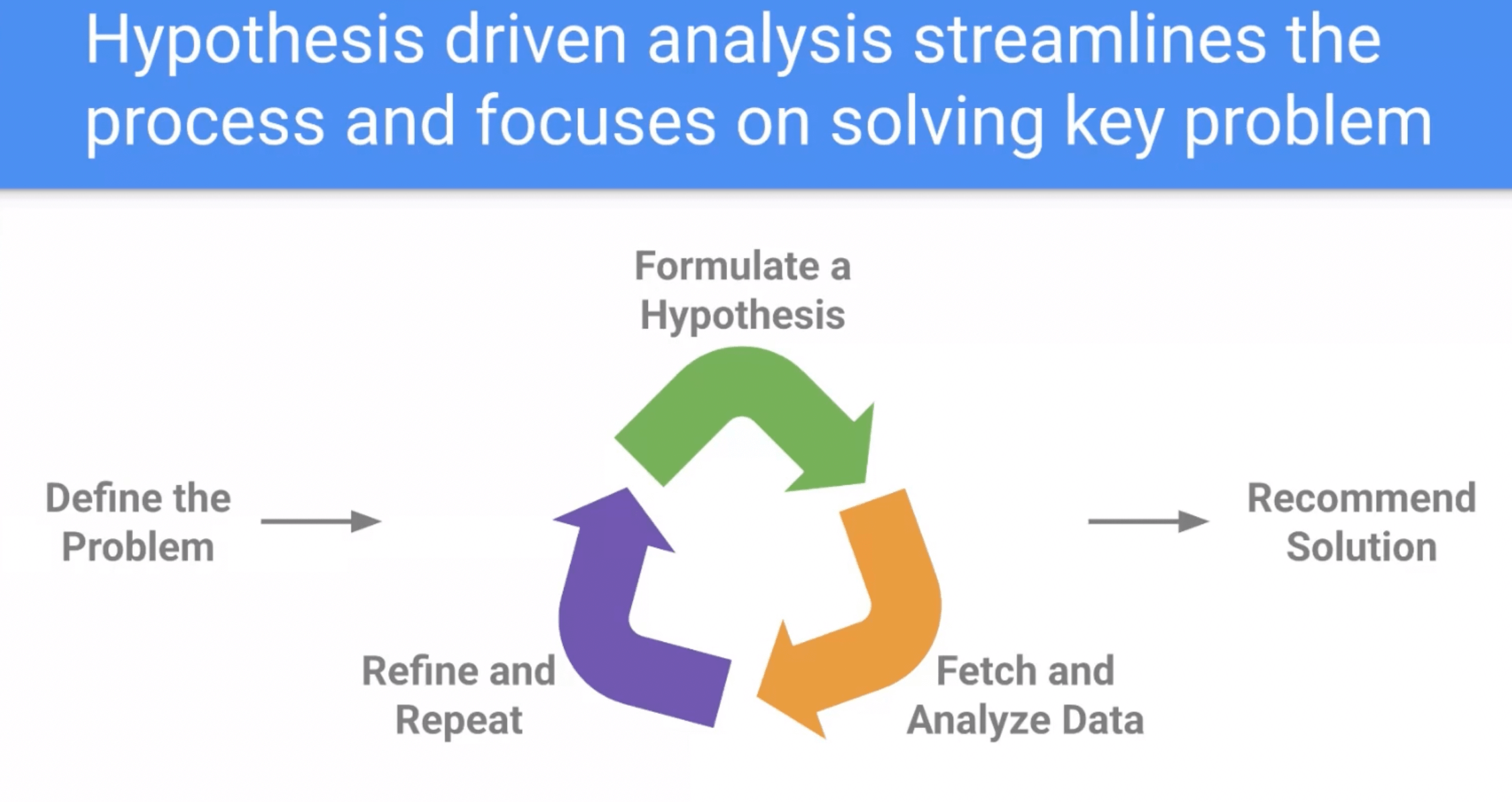 Hypothesis driven analysis streamlines the process and focuses on solving key problem

Formulate a Hypothesis

Define the Problem

Recommend Solution

Refine and Repeat

Fetch and Analyze Data